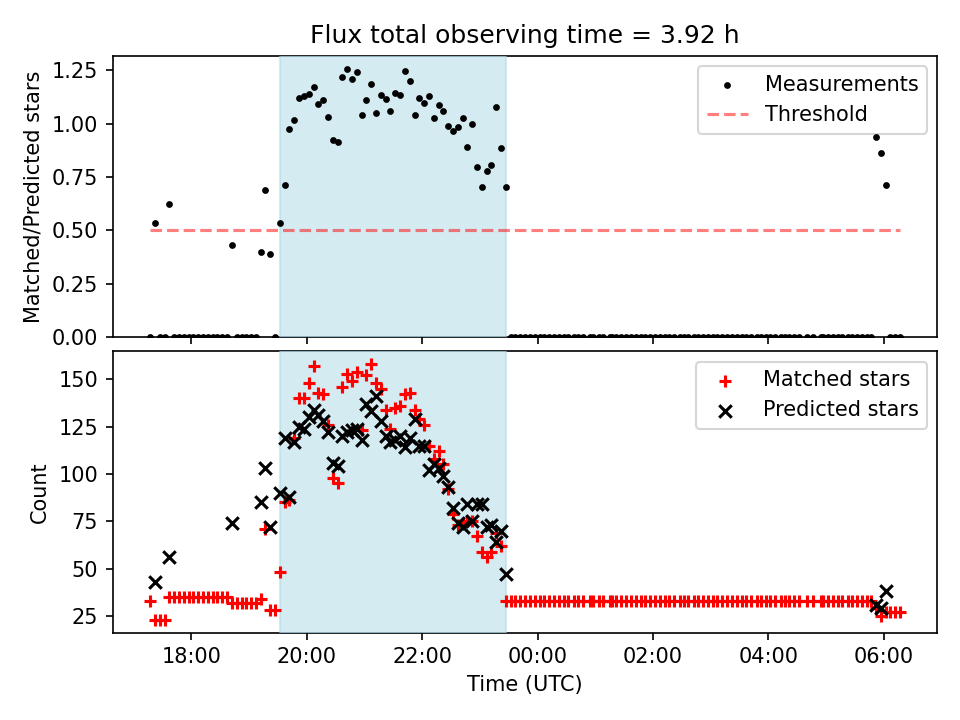 Flux total observing time = 3.92 h

Matched/Predicted stars

1.25
1.00
0.75
0.50
0.25
0.00

Measurements
Threshold

Count

150
125
100
75
50
25

Matched stars
Predicted stars

18:00
20:00
22:00
00:00
02:00
04:00
06:00

Time (UTC)